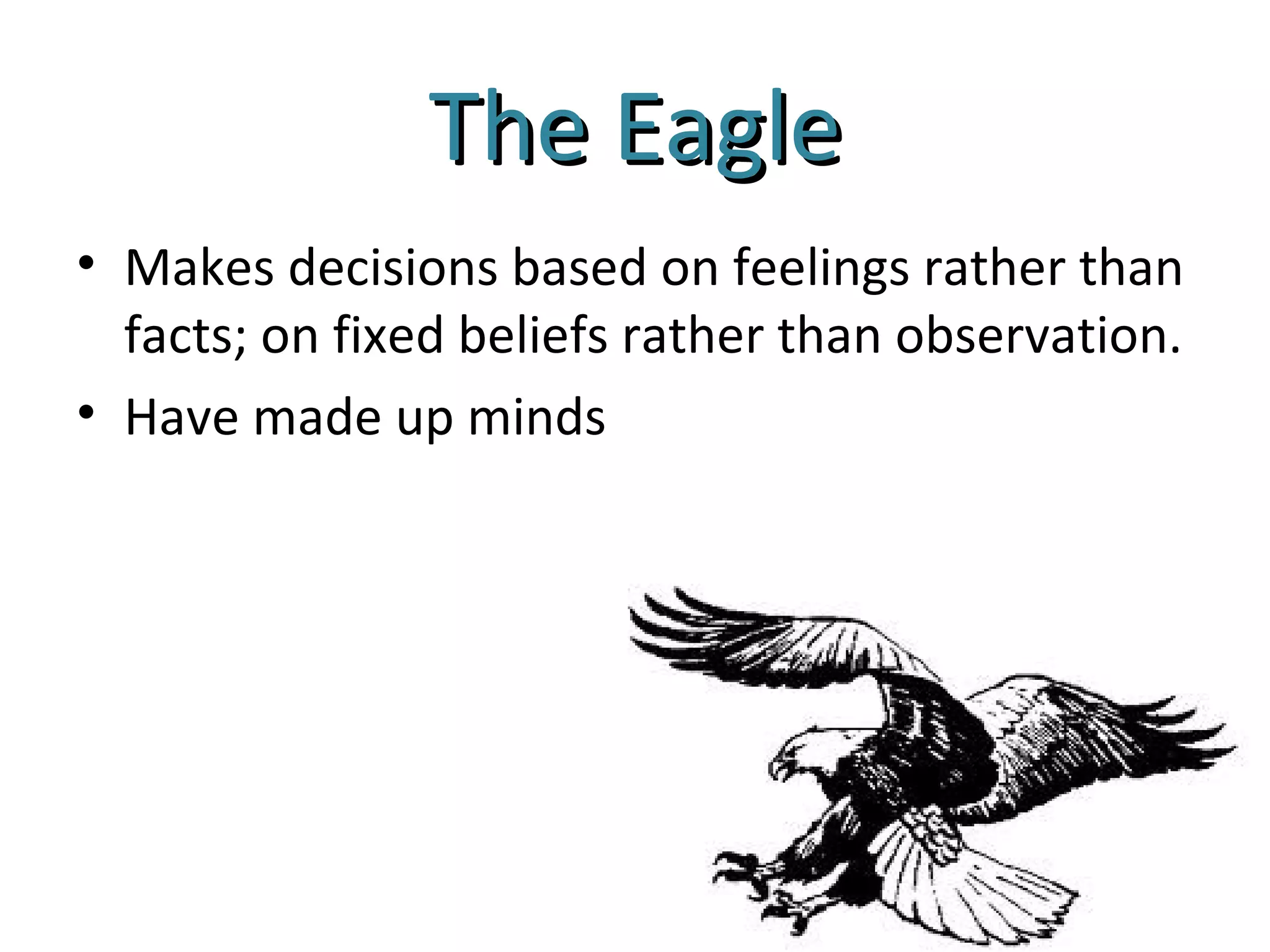 The Eagle

• Makes decisions based on feelings rather than facts; on fixed beliefs rather than observation.
• Have made up minds